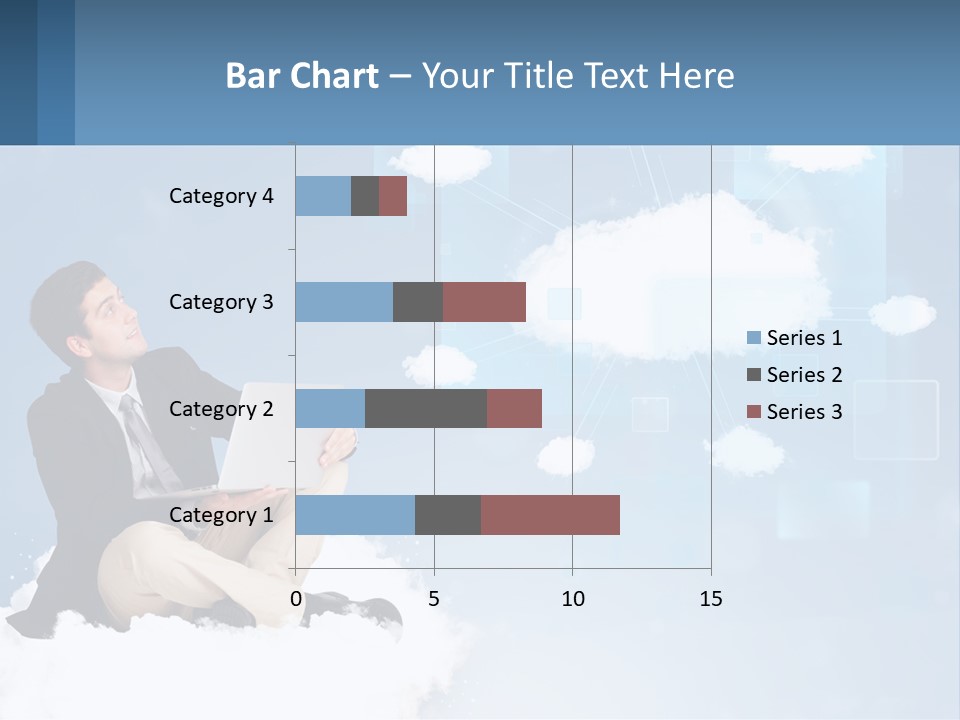 Bar Chart – Your Title Text Here

Category 4
Category 3
Category 2
Category 1

0
5
10
15

Series 1
Series 2
Series 3